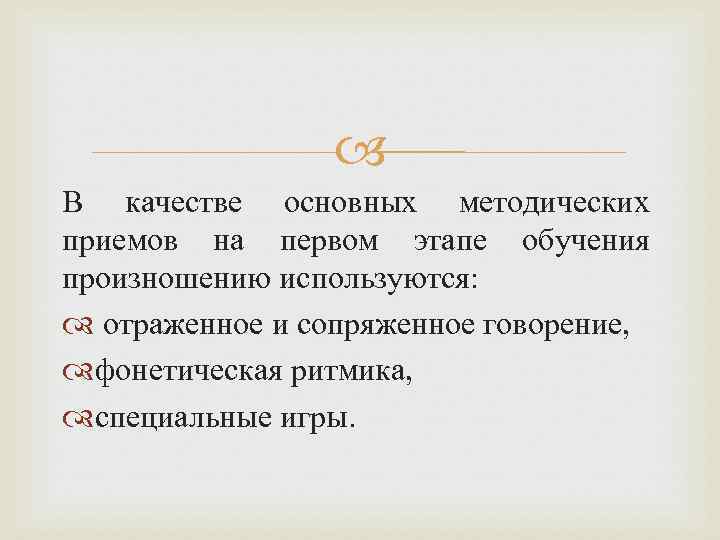 В качестве основных методических приемов на первом этапе обучения произношению используются:

отраженное и сопряженное говорение,

фонетическая ритмика,

специальные игры.